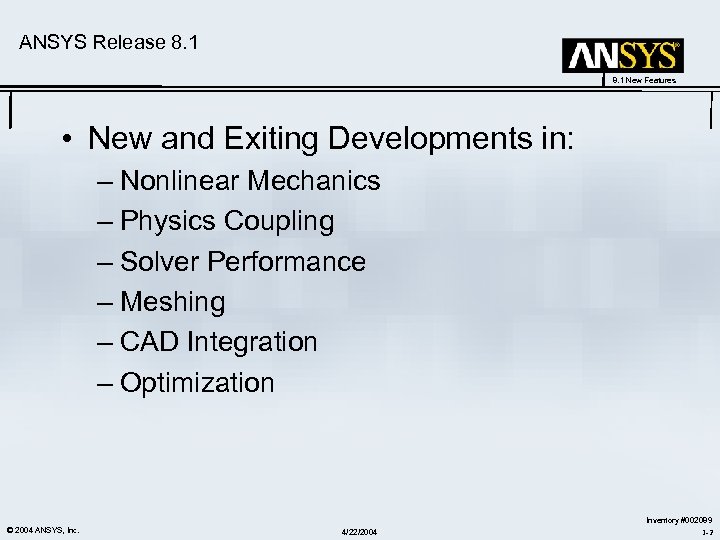 ANSYS Release 8.1

ANSYS®

8.1 New Features

• New and Exiting Developments in:
– Nonlinear Mechanics
– Physics Coupling
– Solver Performance
– Meshing
– CAD Integration
– Optimization

© 2004 ANSYS, Inc.

4/22/2004

Inventory #002099

1-7